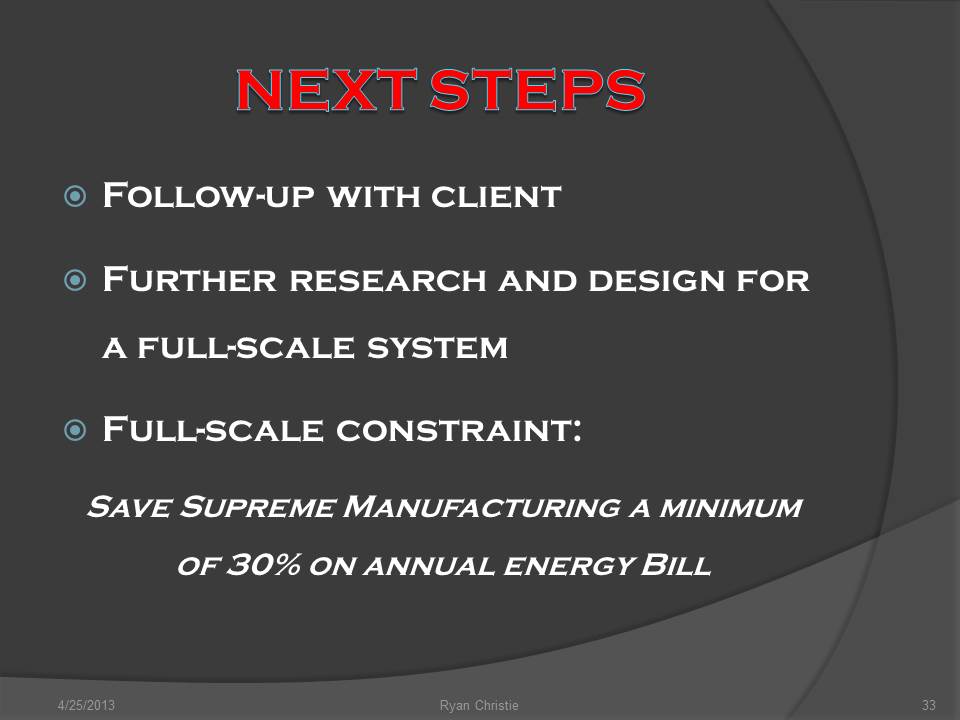 NEXT STEPS

Follow-up with client

Further research and design for a full-scale system

Full-scale constraint:

Save Supreme Manufacturing a minimum of 30% on annual energy Bill

4/25/2013

Ryan Christie

33